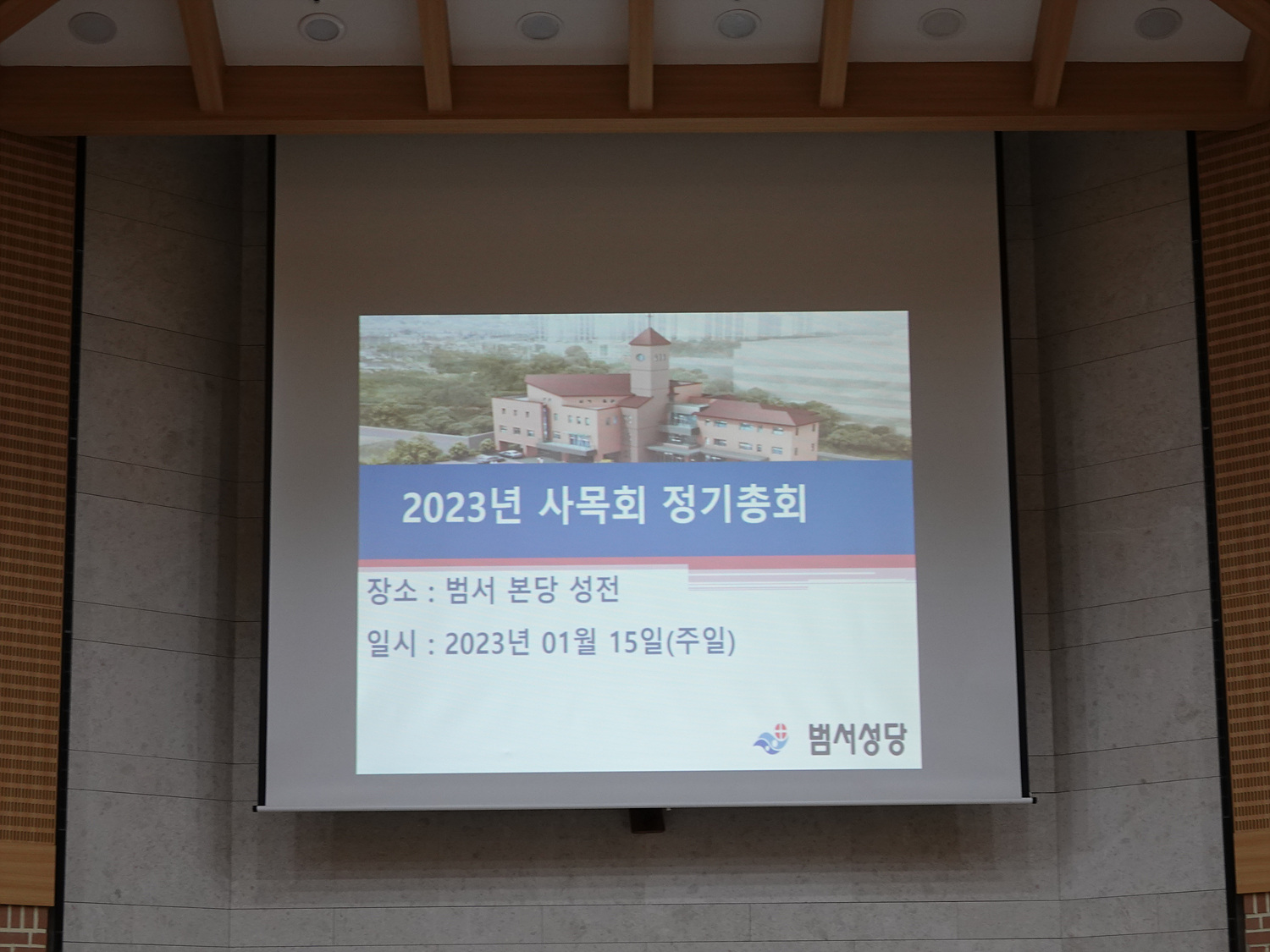 2023년 사목회 정기총회

장소 : 범서 본당 성전

일시 : 2023년 01월 15일(주일)

범서성당